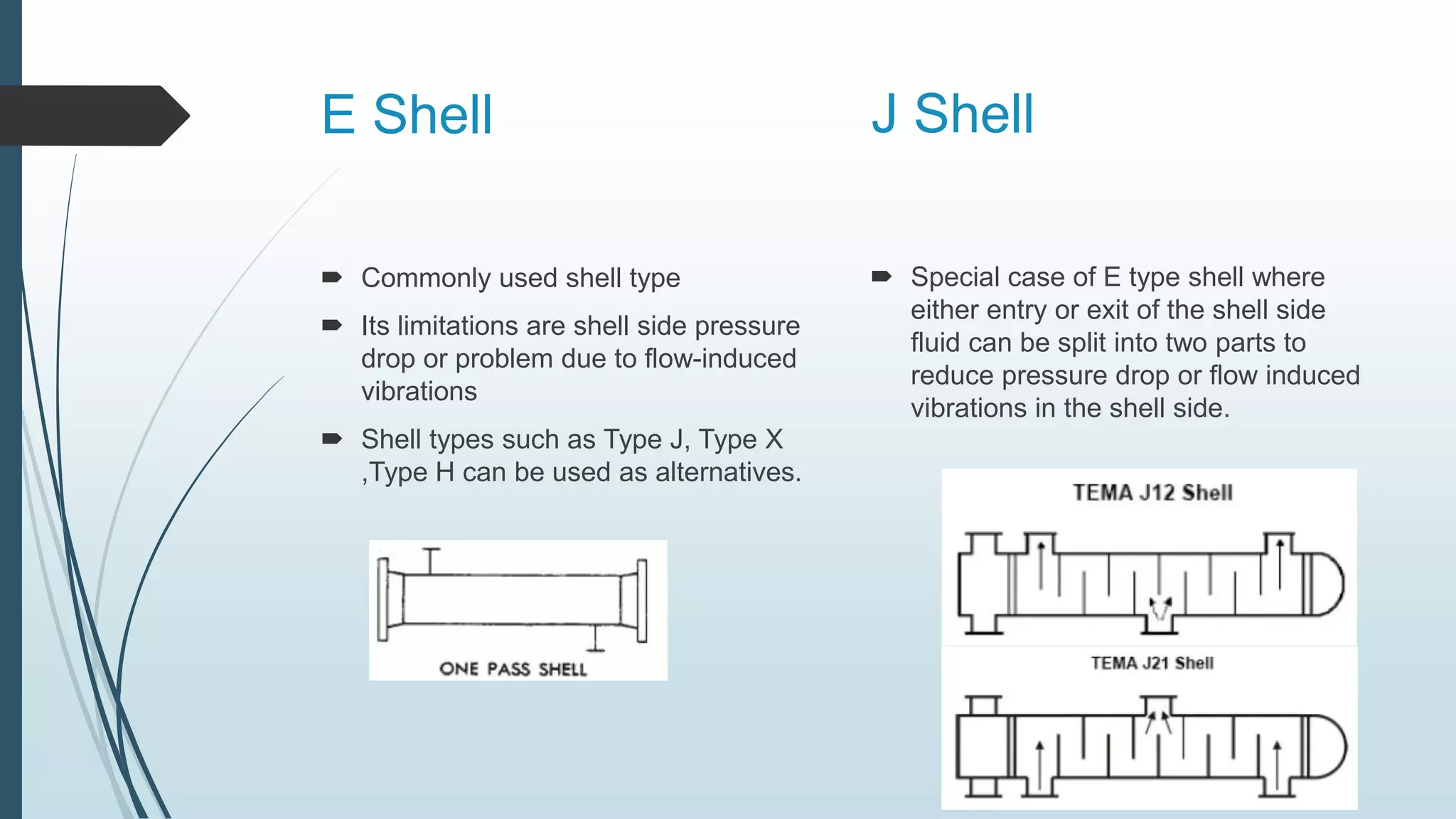 E Shell

Commonly used shell type

Its limitations are shell side pressure drop or problem due to flow-induced vibrations

Shell types such as Type J, Type X ,Type H can be used as alternatives.

ONE PASS SHELL

J Shell

Special case of E type shell where either entry or exit of the shell side fluid can be split into two parts to reduce pressure drop or flow induced vibrations in the shell side.

TEMA J12 Shell

TEMA J21 Shell